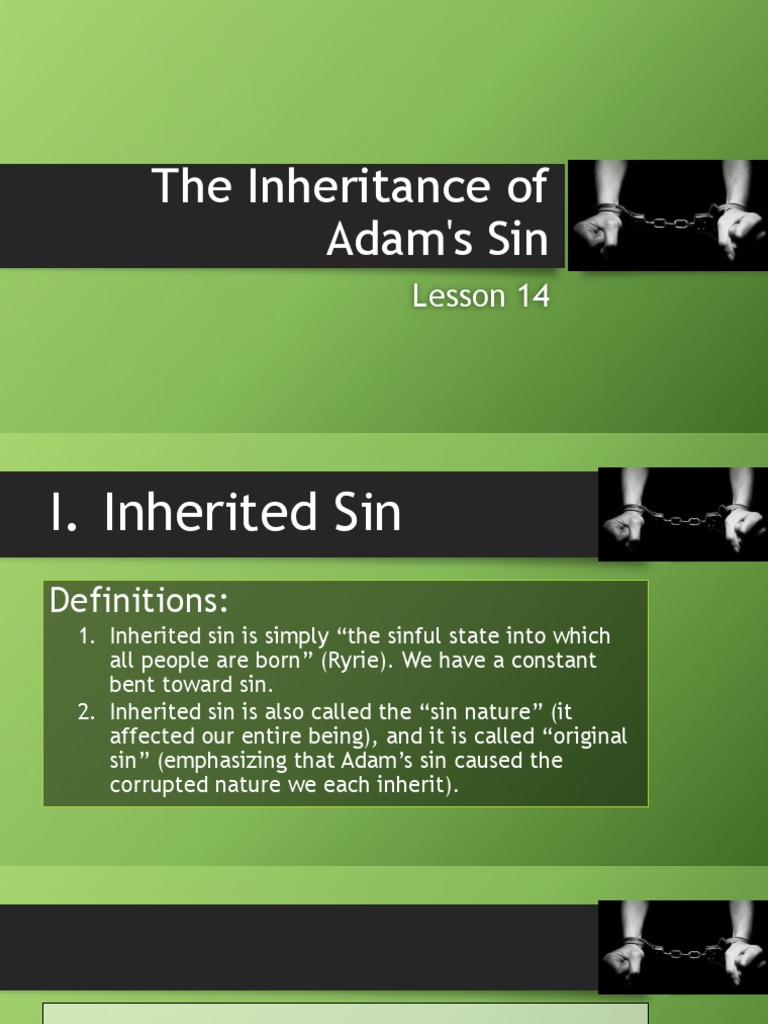 The Inheritance of Adam's Sin

Lesson 14

I. Inherited Sin

Definitions:

1. Inherited sin is simply “the sinful state into which all people are born” (Ryrie). We have a constant bent toward sin.
2. Inherited sin is also called the “sin nature” (it affected our entire being), and it is called “original sin” (emphasizing that Adam’s sin caused the corrupted nature we each inherit).